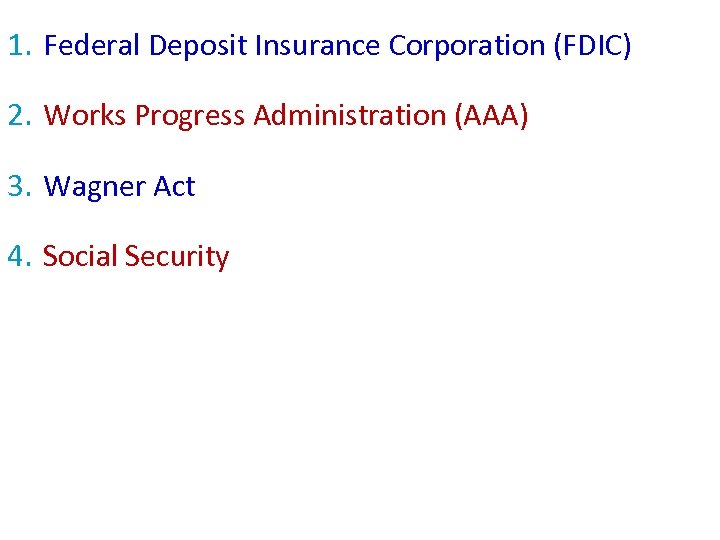 1. Federal Deposit Insurance Corporation (FDIC)

2. Works Progress Administration (AAA)

3. Wagner Act

4. Social Security